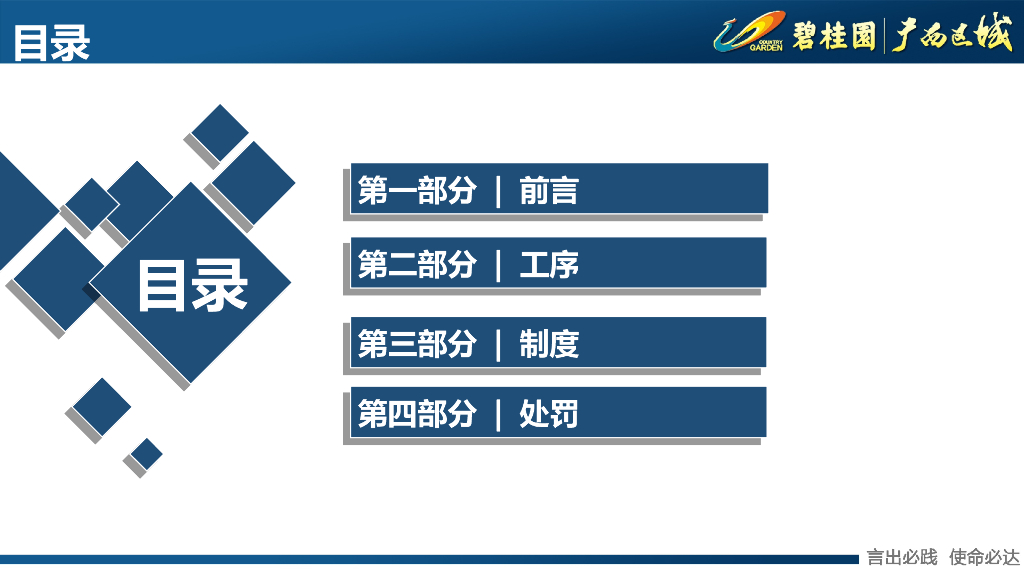 目录

COUNTRY GARDEN 碧桂园 | 广西区域

目录

第一部分 | 前言

第二部分 | 工序

第三部分 | 制度

第四部分 | 处罚

言出必践 使命必达